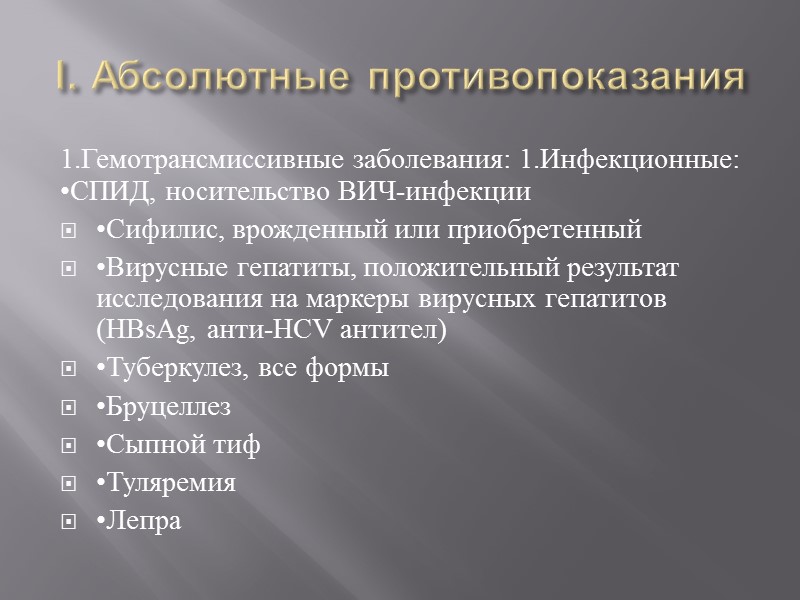 I. Абсолютные противопоказания

1.Гемотрансмиссивные заболевания: 1.Инфекционные: •СПИД, носительство ВИЧ-инфекции

•Сифилис, врожденный или приобретенный

•Вирусные гепатиты, положительный результат исследования на маркеры вирусных гепатитов (HBsAg, анти-HCV антител)

•Туберкулез, все формы

•Бруцеллез

•Сыпной тиф

•Туляремия

•Лепра